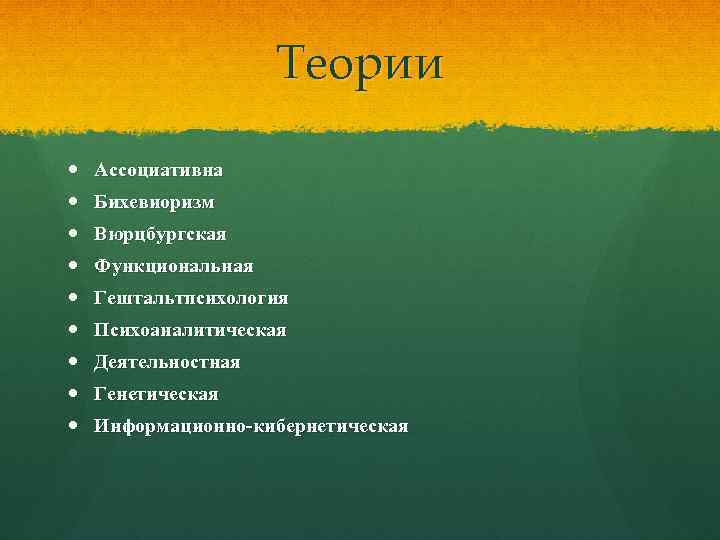 Теории

- Ассоциативна
- Бихевиоризм
- Вюрцбургская
- Функциональная
- Гештальтпсихология
- Психоаналитическая
- Деятельностная
- Генетическая
- Информационно-кибернетическая